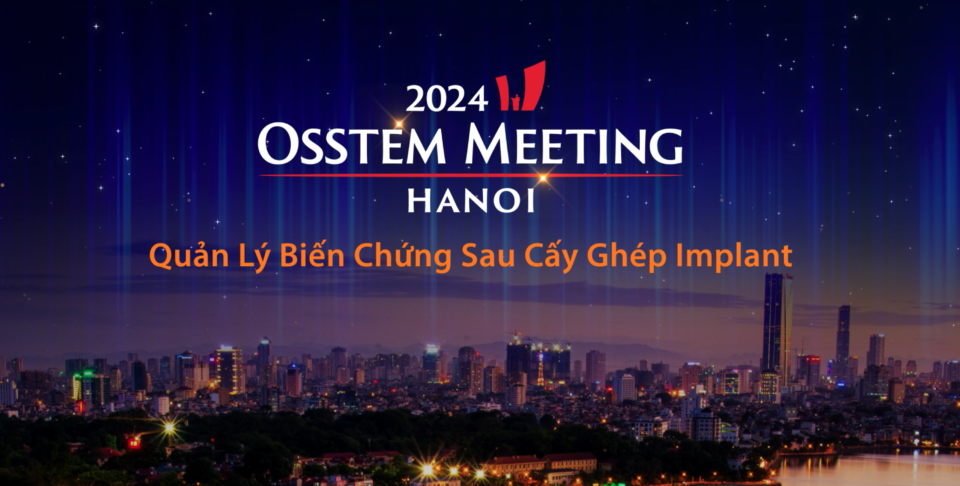 2024
OSSTEM MEETING
HANOI

Quản Lý Biến Chứng Sau Cấy Ghép Implant